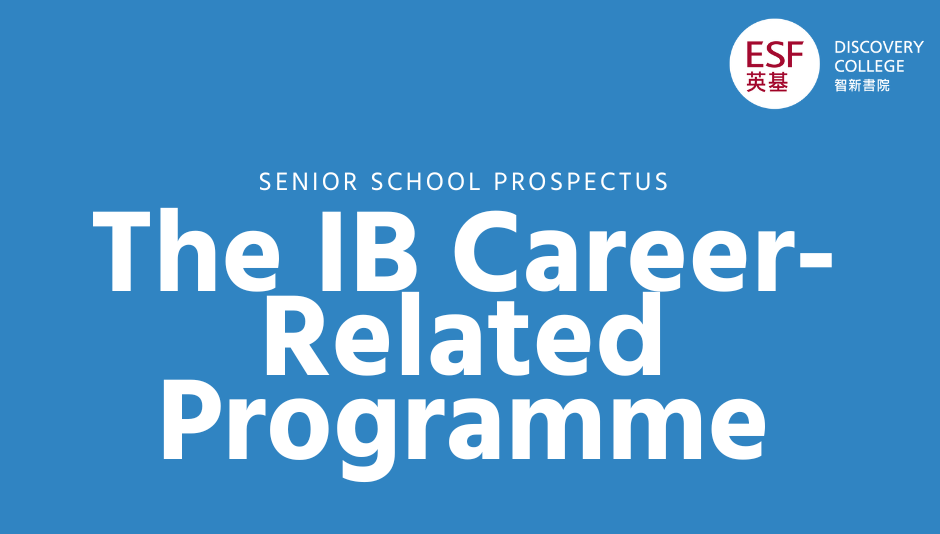 ESF
英基

DISCOVERY
COLLEGE
智新書院

SENIOR SCHOOL PROSPECTUS

The IB Career-Related Programme